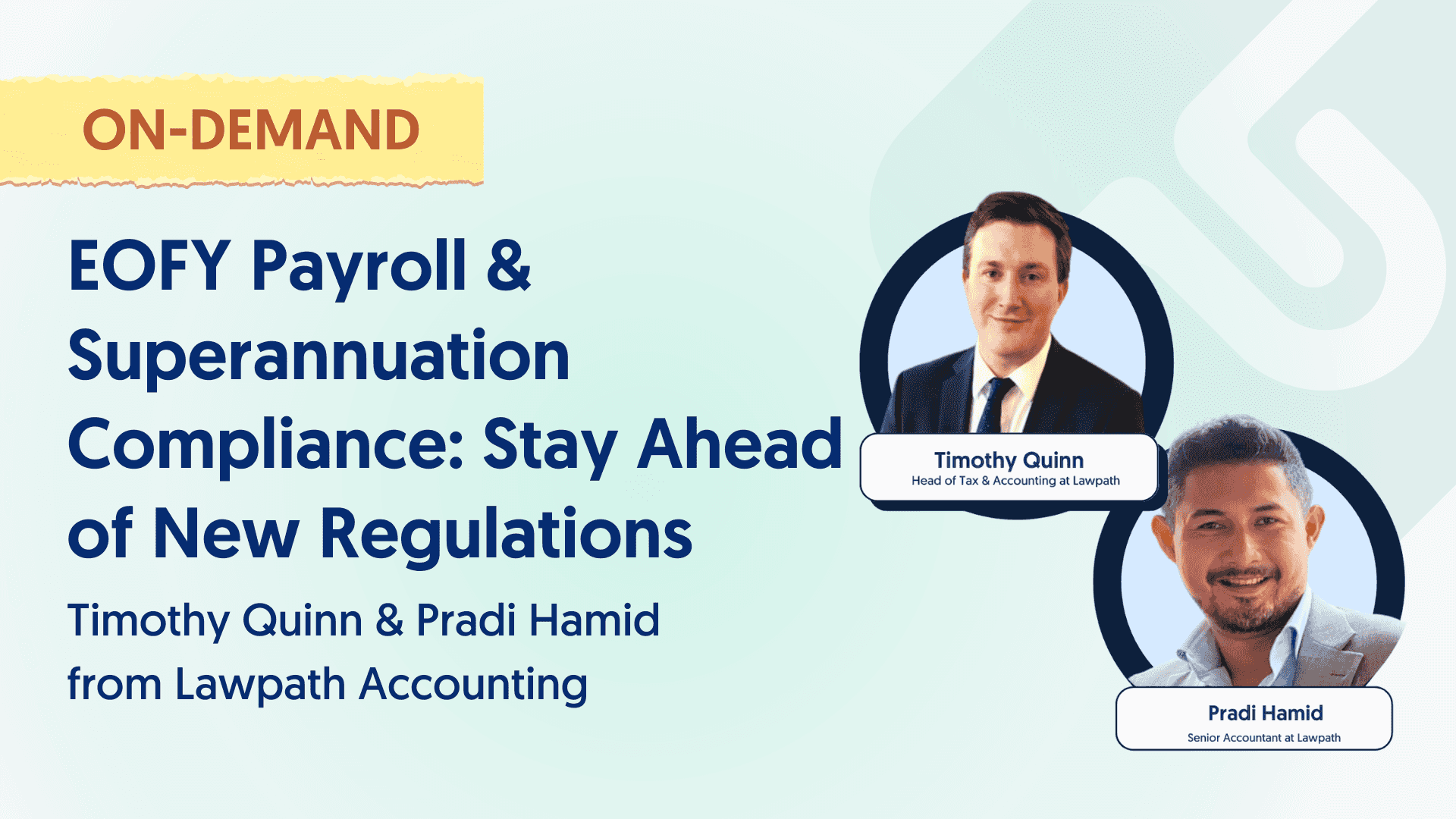 ON-DEMAND

EOFY Payroll & Superannuation Compliance: Stay Ahead of New Regulations

Timothy Quinn & Pradi Hamid from Lawpath Accounting

Timothy Quinn
Head of Tax & Accounting at Lawpath

Pradi Hamid
Senior Accountant at Lawpath